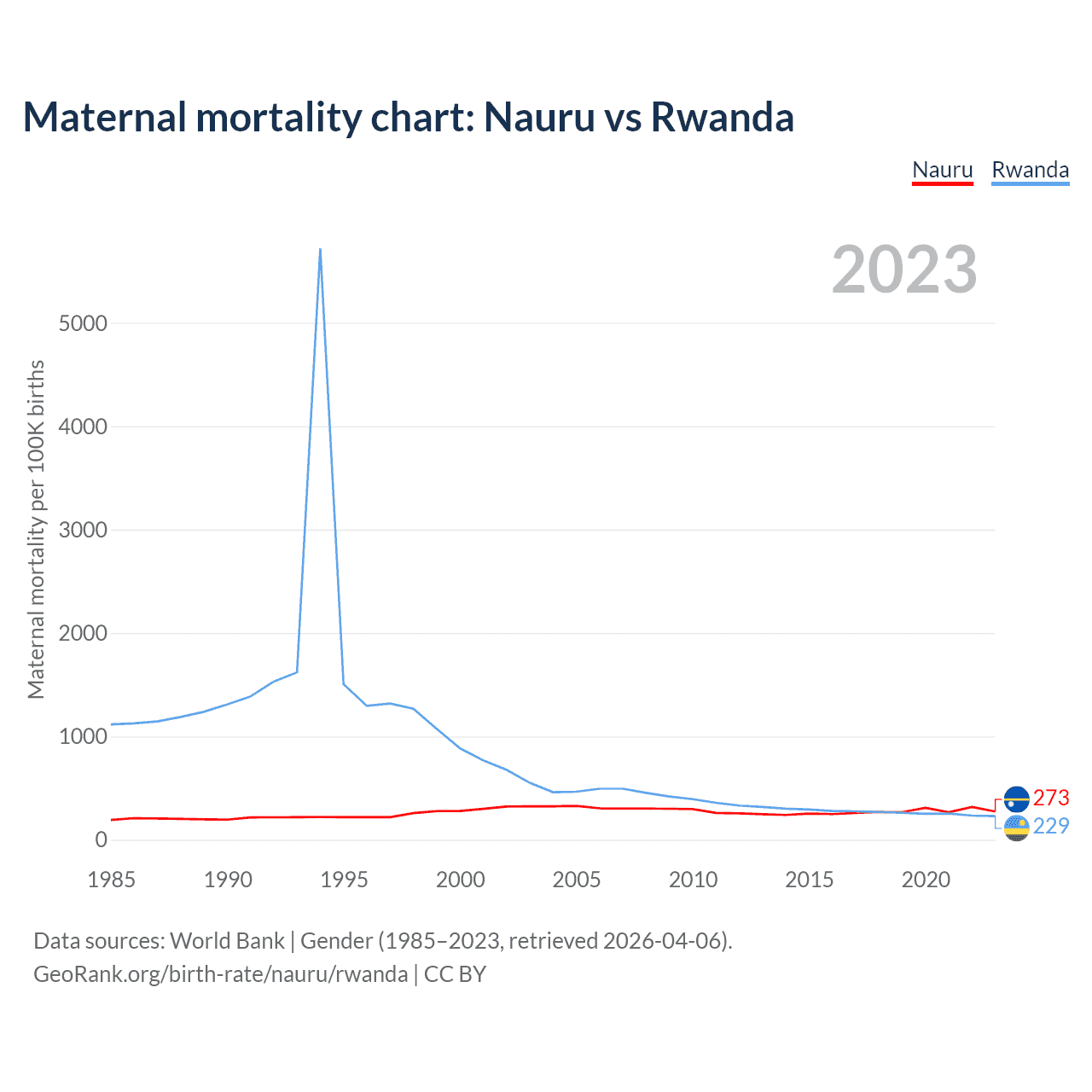 Maternal mortality chart: Nauru vs Rwanda

Nauru Rwanda

2023

Maternal mortality per 100K births

5000
4000
3000
2000
1000
0

1985 1990 1995 2000 2005 2010 2015 2020

273
229

Data sources: World Bank | Gender (1985–2023, retrieved 2026-04-06).
GeoRank.org/birth-rate/nauru/rwanda | CC BY